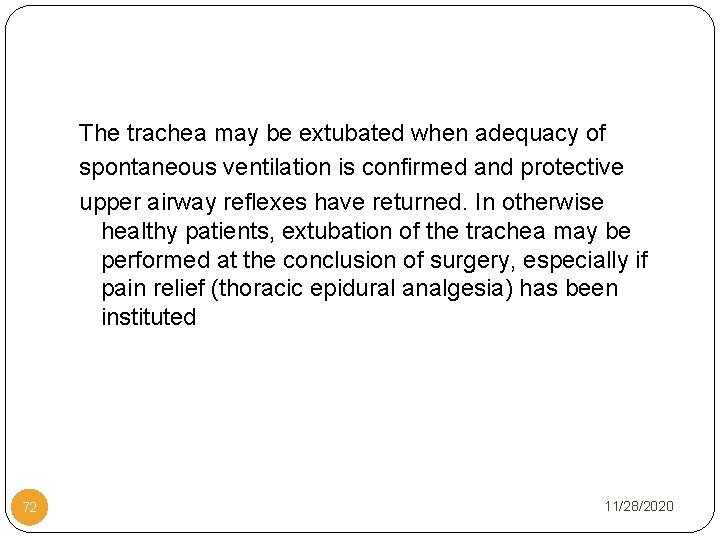 The trachea may be extubated when adequacy of spontaneous ventilation is confirmed and protective upper airway reflexes have returned. In otherwise healthy patients, extubation of the trachea may be performed at the conclusion of surgery, especially if pain relief (thoracic epidural analgesia) has been instituted

72

11/28/2020